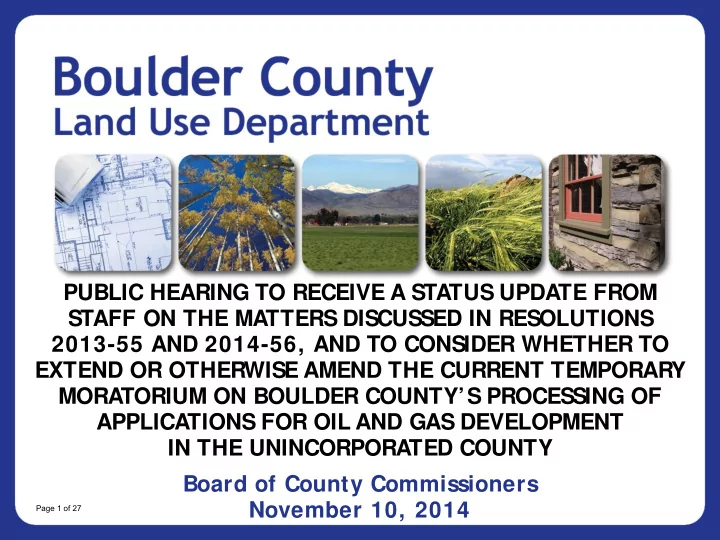 Boulder County
Land Use Department

PUBLIC HEARING TO RECEIVE A STATUS UPDATE FROM STAFF ON THE MATTERS DISCUSSED IN RESOLUTIONS 2013-55 AND 2014-56, AND TO CONSIDER WHETHER TO EXTEND OR OTHERWISE AMEND THE CURRENT TEMPORARY MORATORIUM ON BOULDER COUNTY'S PROCESSING OF APPLICATIONS FOR OIL AND GAS DEVELOPMENT IN THE UNINCORPORATED COUNTY

Board of County Commissioners
November 10, 2014

Page 1 of 27